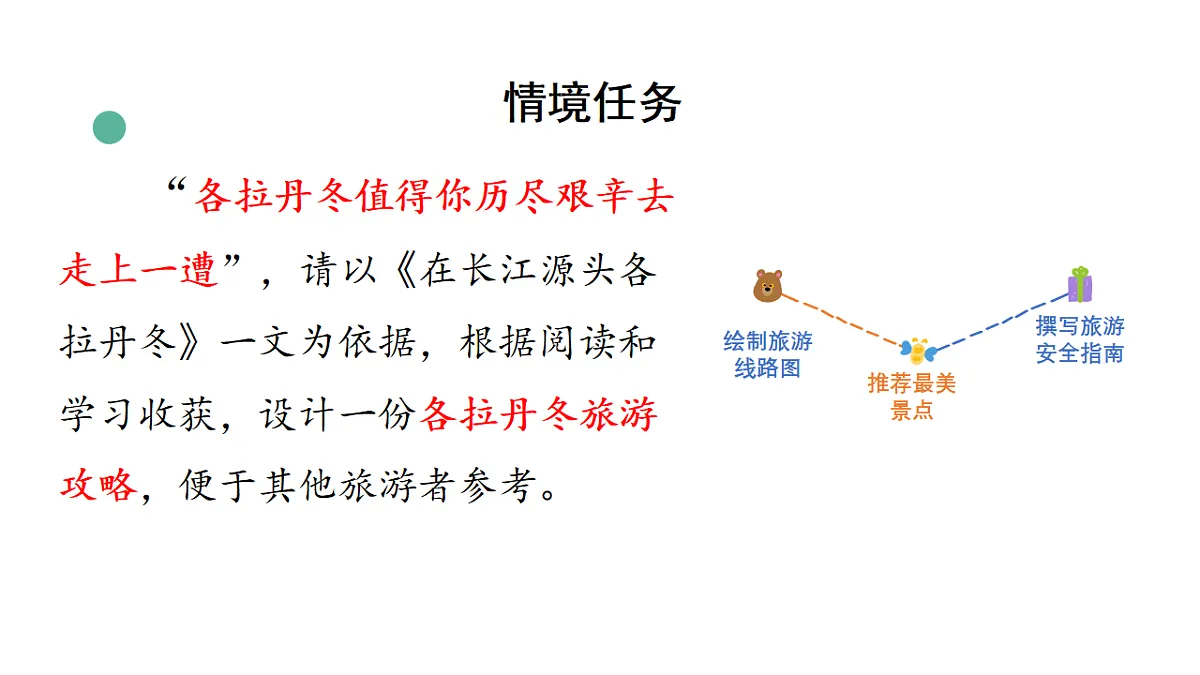 情境任务

“各拉丹冬值得你历尽艰辛去走上一遭”，请以《在长江源头各拉丹冬》一文为依据，根据阅读和学习收获，设计一份各拉丹冬旅游攻略，便于其他旅游者参考。

绘制旅游线路图

推荐最美景点

撰写旅游安全指南